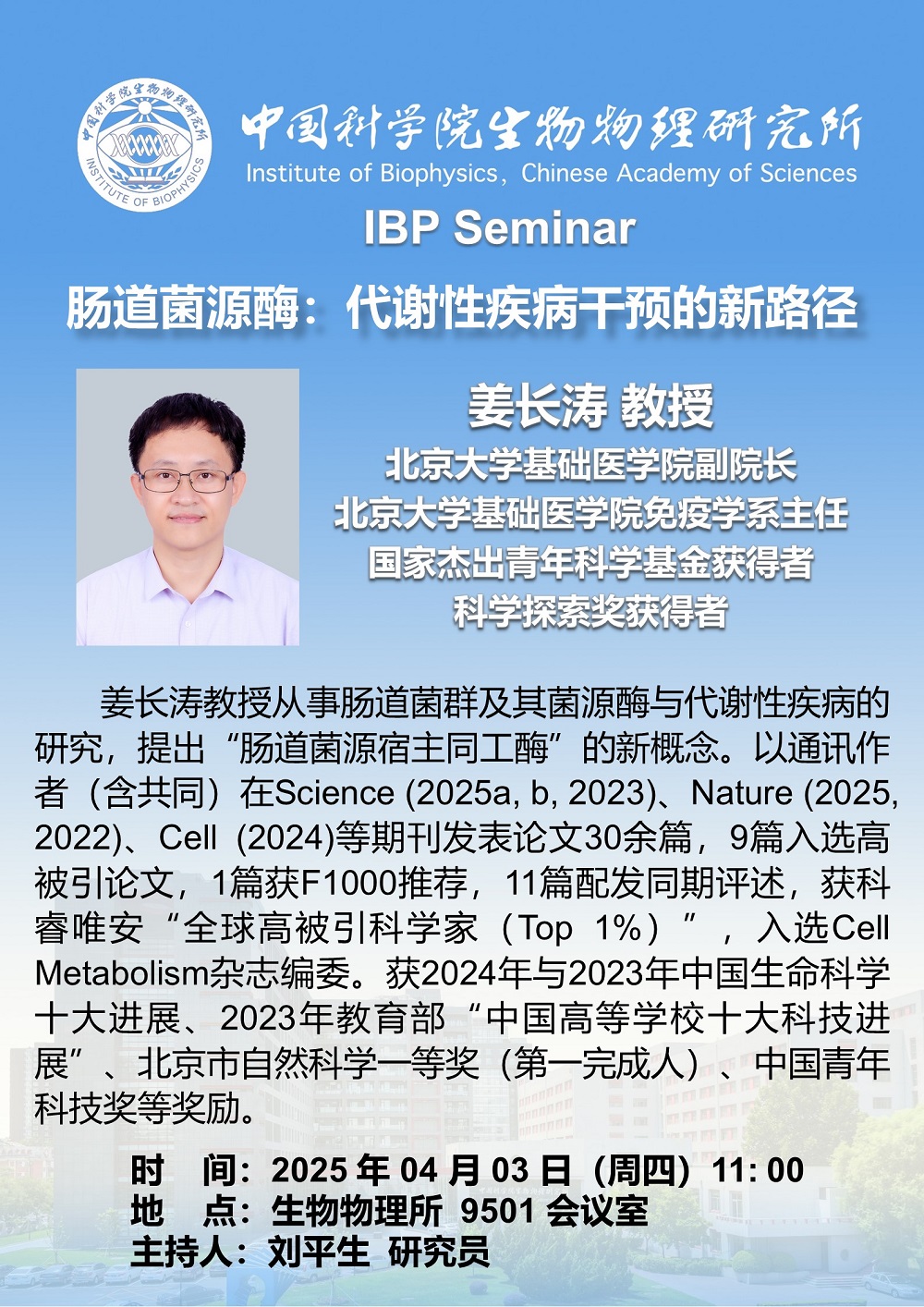 中国科学院生物物理研究所
INSTITUTE OF BIOPHYSICS

中国科学院生物物理研究所
Institute of Biophysics, Chinese Academy of Sciences

IBP Seminar

肠道菌源酶：代谢性疾病干预的新路径

姜长涛 教授
北京大学基础医学院副院长
北京大学基础医学院免疫学系主任
国家杰出青年科学基金获得者
科学探索奖获得者

姜长涛教授从事肠道菌群及其菌源酶与代谢性疾病的研究，提出“肠道菌源宿主同工酶”的新概念。以通讯作者（含共同）在Science (2025a, b, 2023)、Nature (2025, 2022)、Cell (2024)等期刊发表论文30余篇，9篇入选高被引论文，1篇获F1000推荐，11篇配发同期评述，获科睿唯安“全球高被引科学家（Top 1%）”，入选Cell Metabolism杂志编委。获2024年与2023年中国生命科学十大进展、2023年教育部“中国高等学校十大科技进展”、北京市自然科学一等奖（第一完成人）、中国青年科技奖等奖励。

时 间：2025 年 04 月 03 日（周四）11: 00
地 点：生物物理所 9501 会议室
主持人：刘平生 研究员